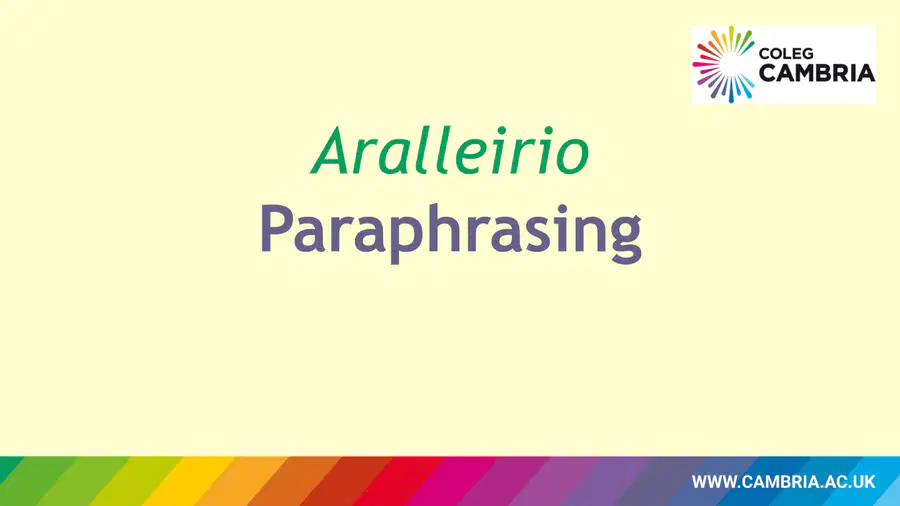 COLEG CAMBRIA

Aralleirio

Paraphrasing

WWW.CAMBRIA.AC.UK